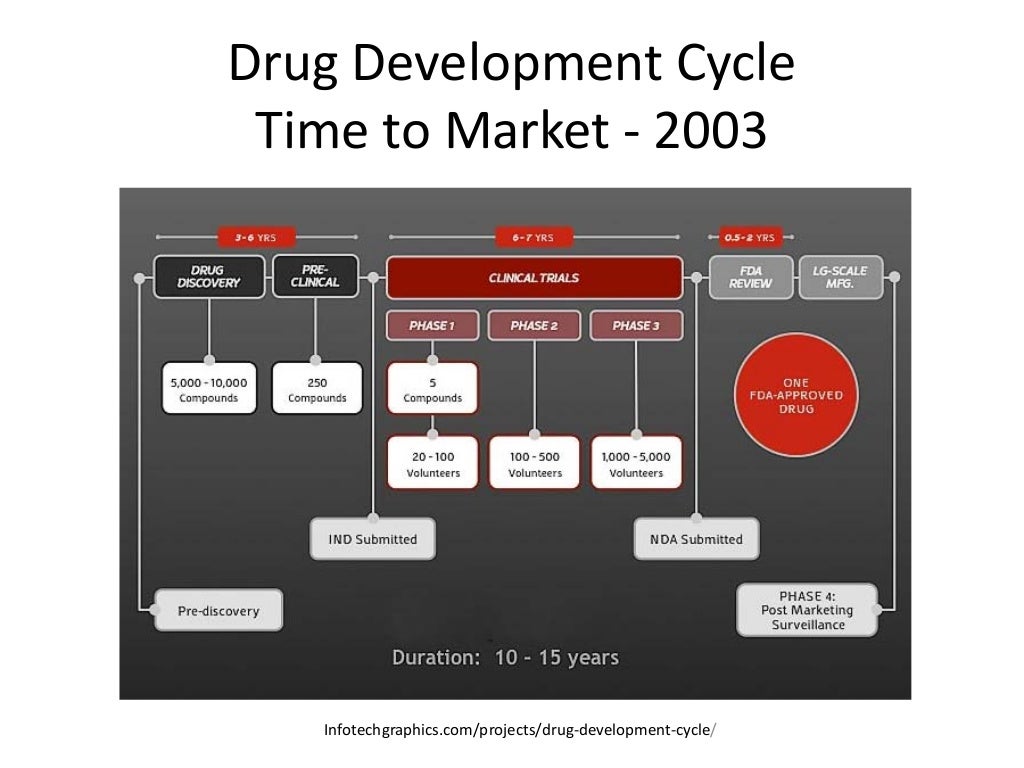 Drug Development Cycle
Time to Market - 2003

3-6 YRS

6-7 YRS

0.5-2 YRS

DRUG DISCOVERY

PRE-CLINICAL

CLINICAL TRIALS

FDA REVIEW

LG-SCALE MFG.

PHASE 1

PHASE 2

PHASE 3

5,000 - 10,000 Compounds

250 Compounds

5 Compounds

ONE FDA-APPROVED DRUG

20 - 100 Volunteers

100 - 500 Volunteers

1,000 - 5,000 Volunteers

IND Submitted

NDA Submitted

Pre-discovery

PHASE 4: Post Marketing Surveillance

Duration: 10 - 15 years

Infotechgraphics.com/projects/drug-development-cycle/